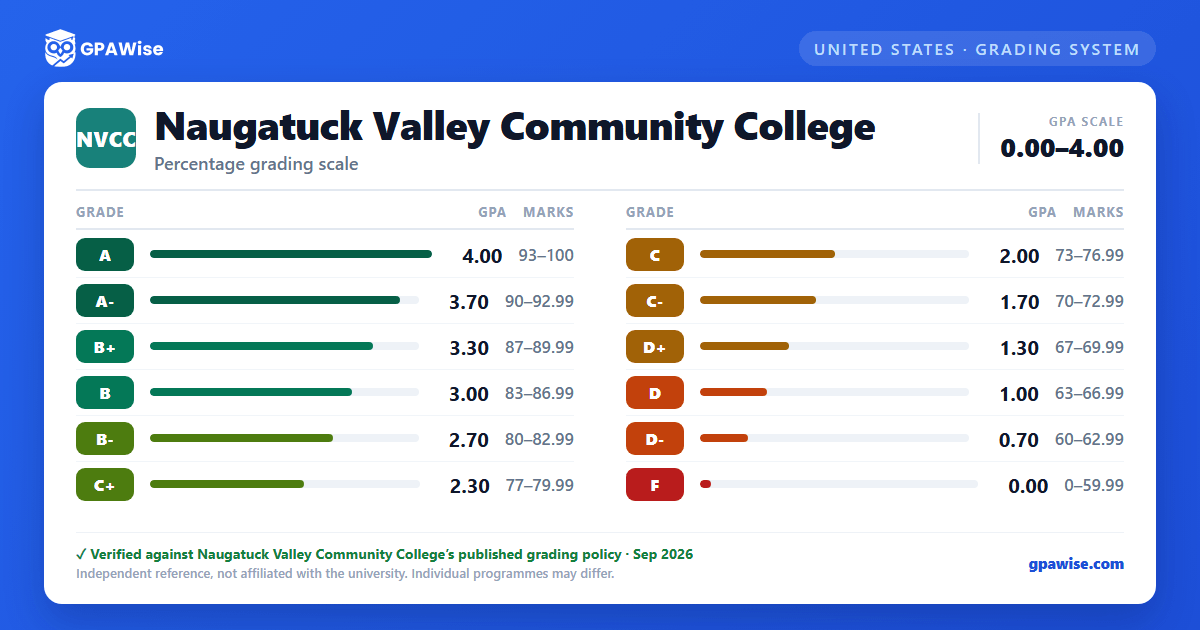 GPAWise

UNITED STATES · GRADING SYSTEM

NVCC

Naugatuck Valley Community College

Percentage grading scale

GPA SCALE
0.00–4.00

| GRADE | GPA | MARKS |
|---|---|---|
| A | 4.00 | 93–100 |
| A- | 3.70 | 90–92.99 |
| B+ | 3.30 | 87–89.99 |
| B | 3.00 | 83–86.99 |
| B- | 2.70 | 80–82.99 |
| C+ | 2.30 | 77–79.99 |

| GRADE | GPA | MARKS |
|---|---|---|
| C | 2.00 | 73–76.99 |
| C- | 1.70 | 70–72.99 |
| D+ | 1.30 | 67–69.99 |
| D | 1.00 | 63–66.99 |
| D- | 0.70 | 60–62.99 |
| F | 0.00 | 0–59.99 |

✓ Verified against Naugatuck Valley Community College's published grading policy · Sep 2026
Independent reference, not affiliated with the university. Individual programmes may differ.

gpawise.com